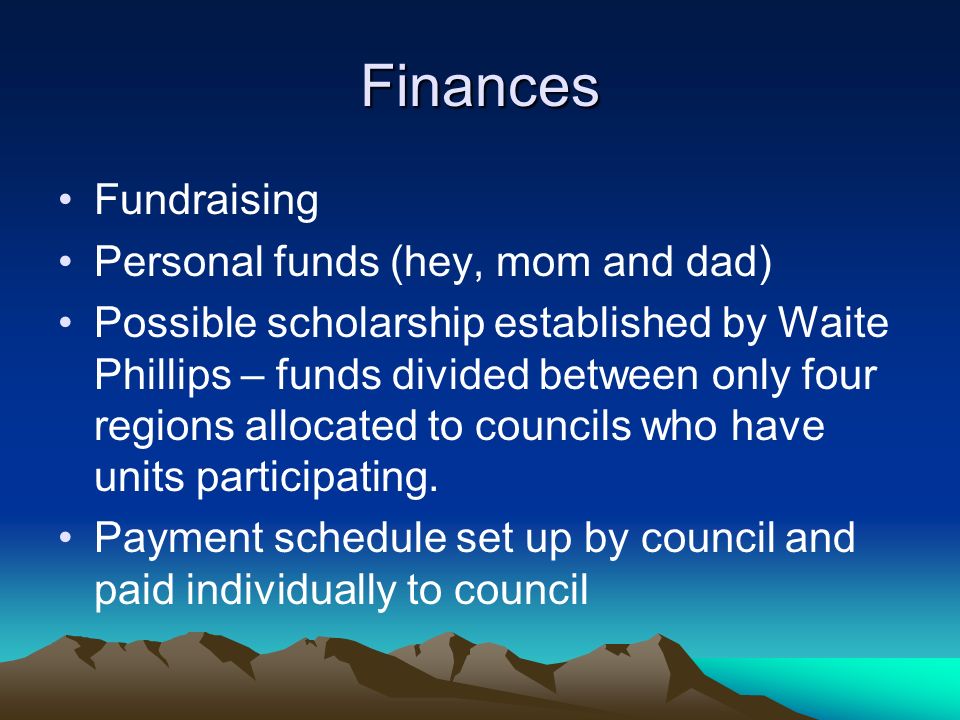 Finances

• Fundraising
• Personal funds (hey, mom and dad)
• Possible scholarship established by Waite Phillips – funds divided between only four regions allocated to councils who have units participating.
• Payment schedule set up by council and paid individually to council